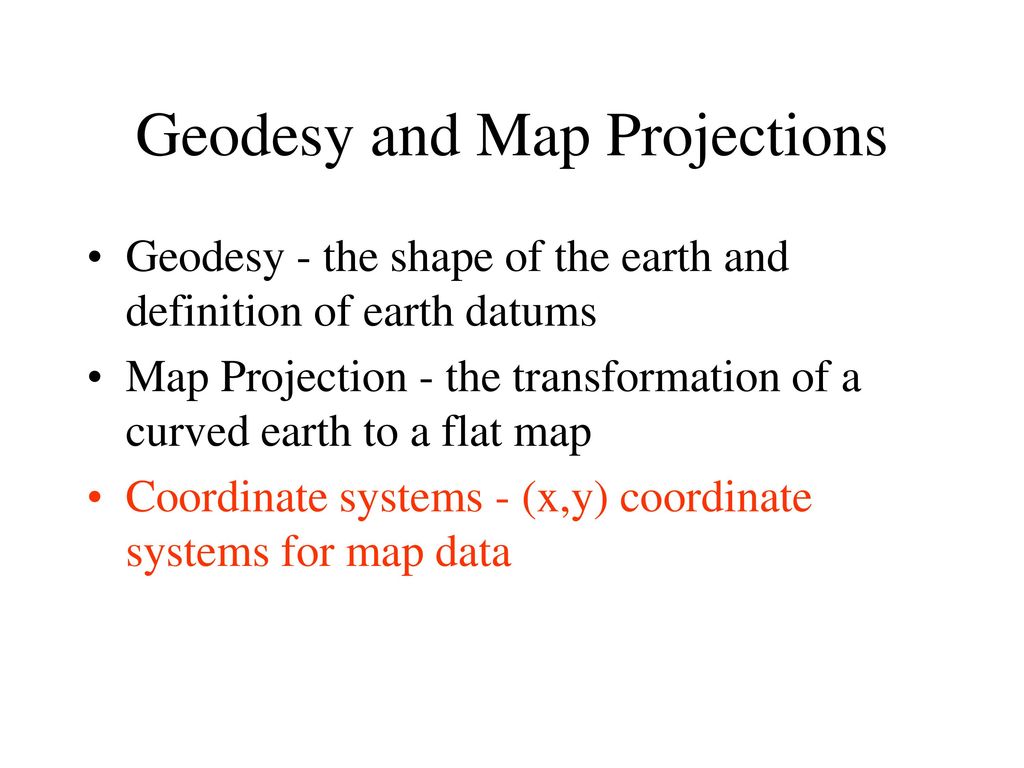 Geodesy and Map Projections

• Geodesy - the shape of the earth and definition of earth datums

• Map Projection - the transformation of a curved earth to a flat map

• Coordinate systems - (x,y) coordinate systems for map data